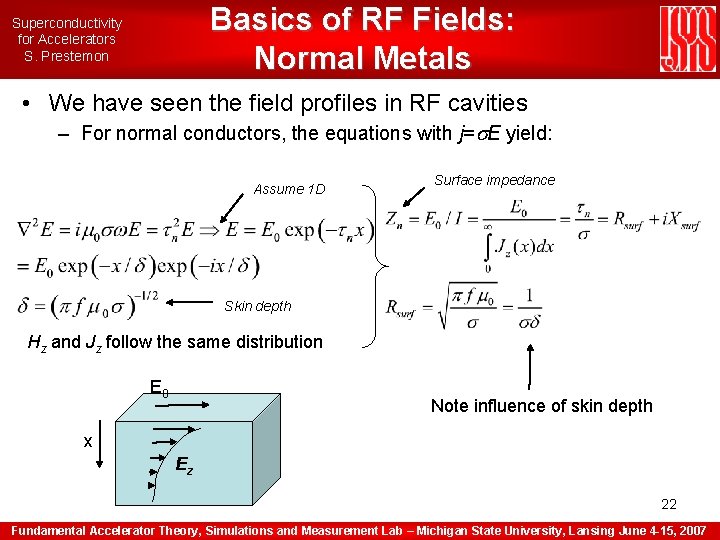 Superconductivity for Accelerators S. Prestemon

Basics of RF Fields: Normal Metals

USPAS

• We have seen the field profiles in RF cavities
– For normal conductors, the equations with $j=\sigma E$ yield:

Assume 1D

$\nabla^2 E = i\mu_0\sigma\omega E = \tau_n^2 E \Rightarrow E = E_0 \exp(-\tau_n x)$
$= E_0 \exp(-x/\delta)\exp(-ix/\delta)$
$\delta = (\pi f \mu_0 \sigma)^{-1/2}$

Skin depth

$H_z$ and $J_z$ follow the same distribution

Surface impedance

$Z_n = E_0 / I = \frac{E_0}{\int_0^\infty J_z(x)dx} = \frac{\tau_n}{\sigma} = R_{surf} + iX_{surf}$

$R_{surf} = \sqrt{\frac{\pi f \mu_0}{\sigma}} = \frac{1}{\sigma\delta}$

Note influence of skin depth

$E_0$

x

$E_z$

22

Fundamental Accelerator Theory, Simulations and Measurement Lab – Michigan State University, Lansing June 4-15, 2007